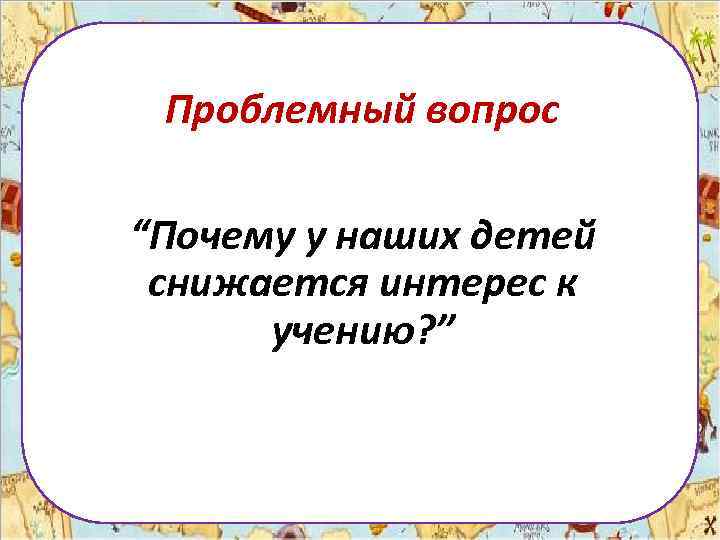 Проблемный вопрос

“Почему у наших детей снижается интерес к учению?”